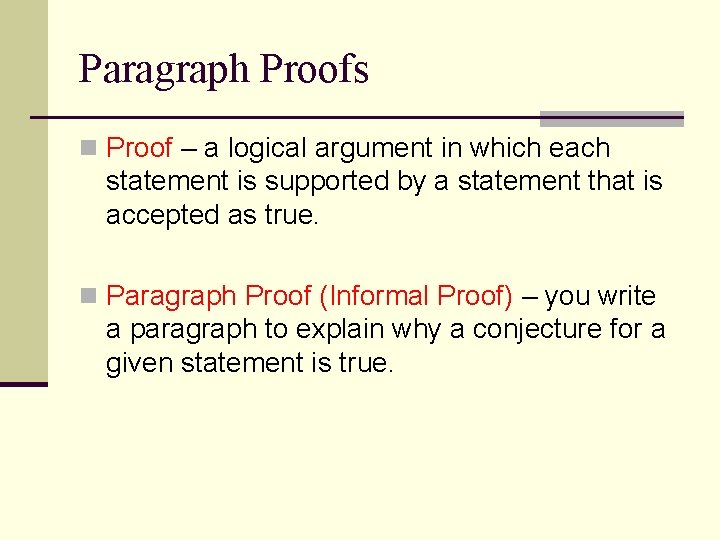 Paragraph Proofs

Proof – a logical argument in which each statement is supported by a statement that is accepted as true.

Paragraph Proof (Informal Proof) – you write a paragraph to explain why a conjecture for a given statement is true.